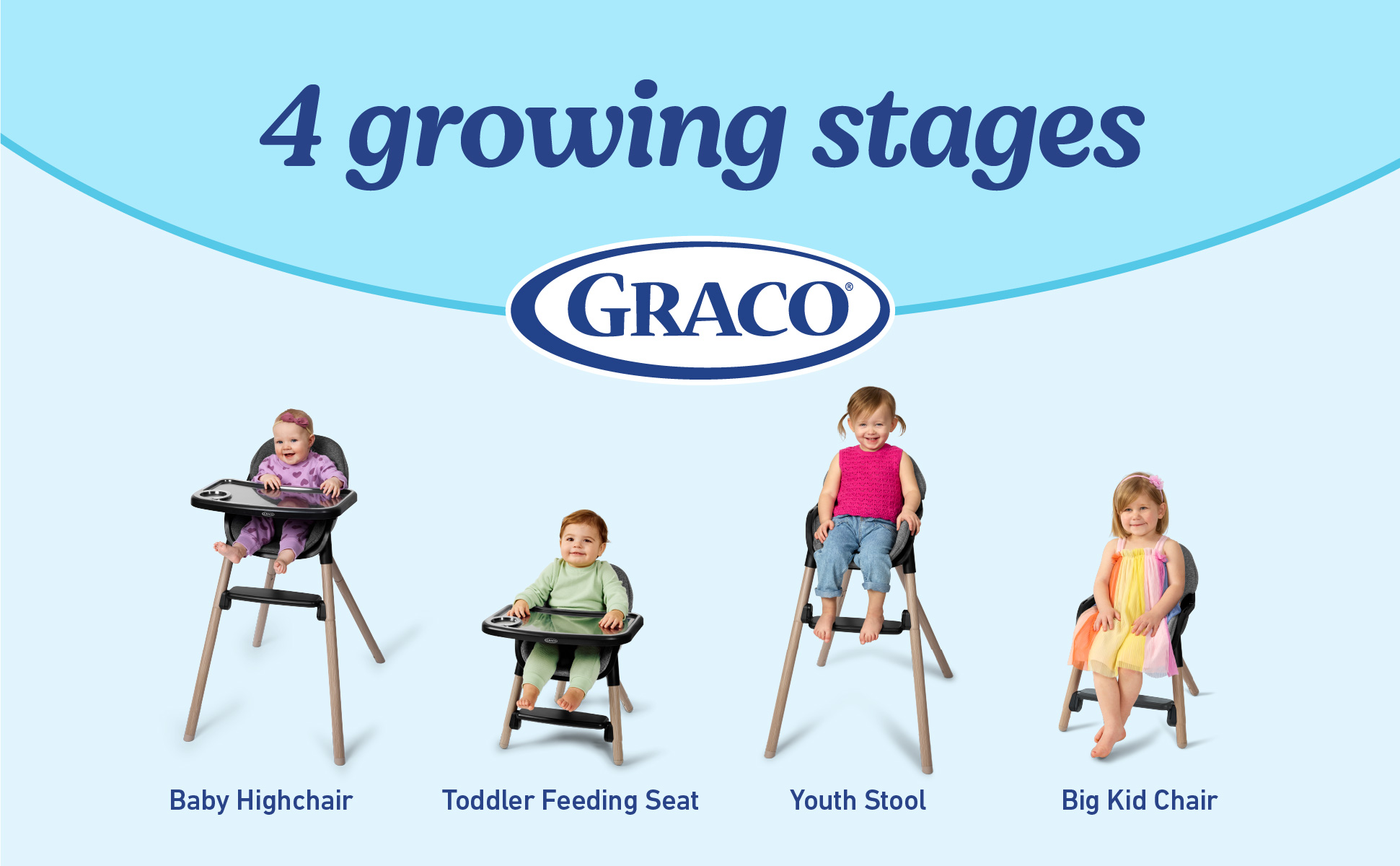 4 growing stages

GRACO®

Baby Highchair

Toddler Feeding Seat

Youth Stool

Big Kid Chair